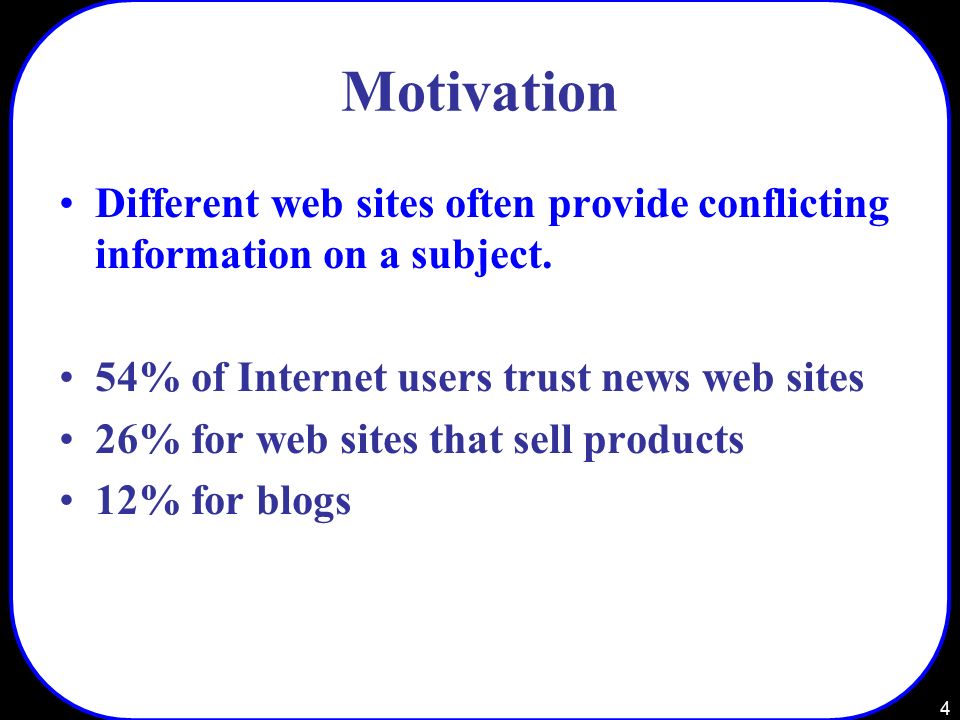 Motivation

• Different web sites often provide conflicting information on a subject.

• 54% of Internet users trust news web sites
• 26% for web sites that sell products
• 12% for blogs

4